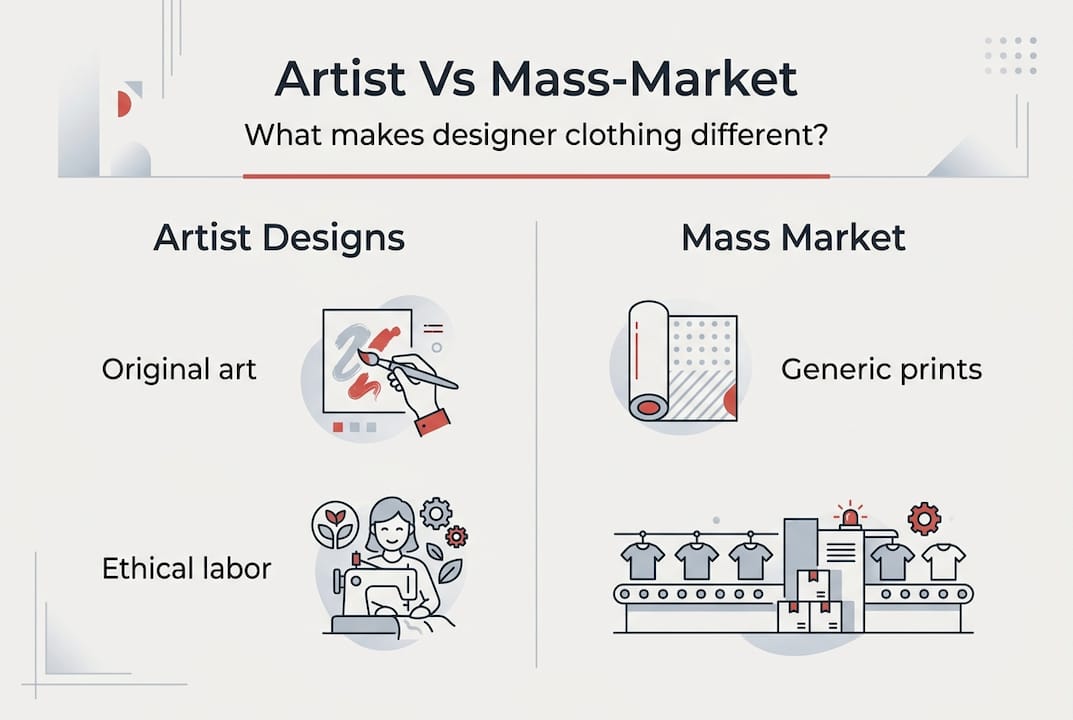 Artist Vs Mass-Market

What makes designer clothing different?

Artist Designs

Original art

Ethical labor

Mass Market

Generic prints